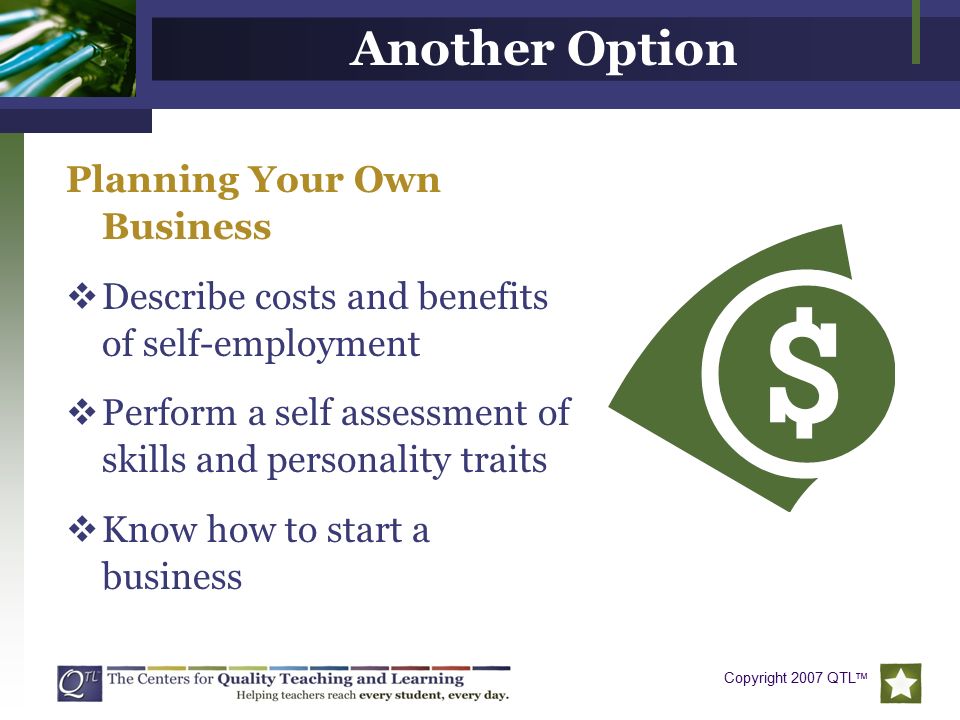 Another Option

Planning Your Own Business

❖ Describe costs and benefits of self-employment

❖ Perform a self assessment of skills and personality traits

❖ Know how to start a business

$

QTL The Centers for Quality Teaching and Learning
Helping teachers reach every student, every day.

Copyright 2007 QTL™